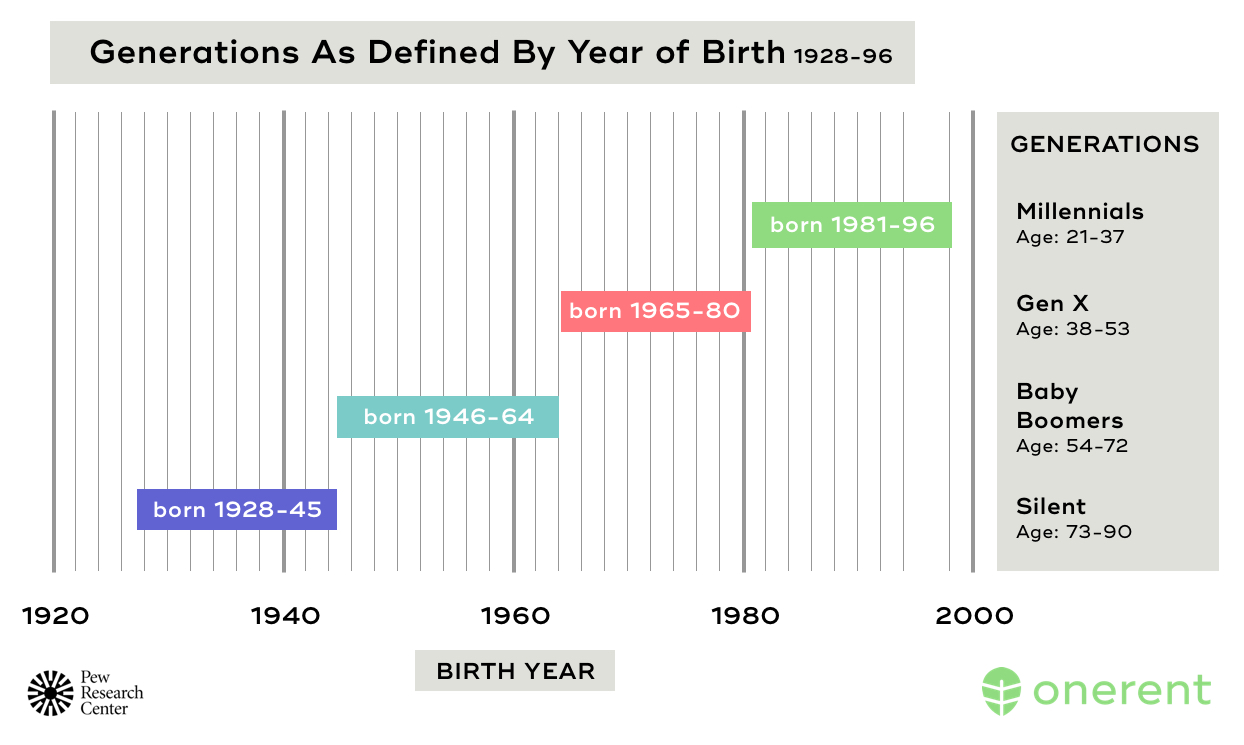 Generations As Defined By Year of Birth 1928-96

born 1981-96

born 1965-80

born 1946-64

born 1928-45

GENERATIONS

Millennials
Age: 21-37

Gen X
Age: 38-53

Baby Boomers
Age: 54-72

Silent
Age: 73-90

1920 1940 1960 1980 2000

BIRTH YEAR

Pew Research Center

onerent